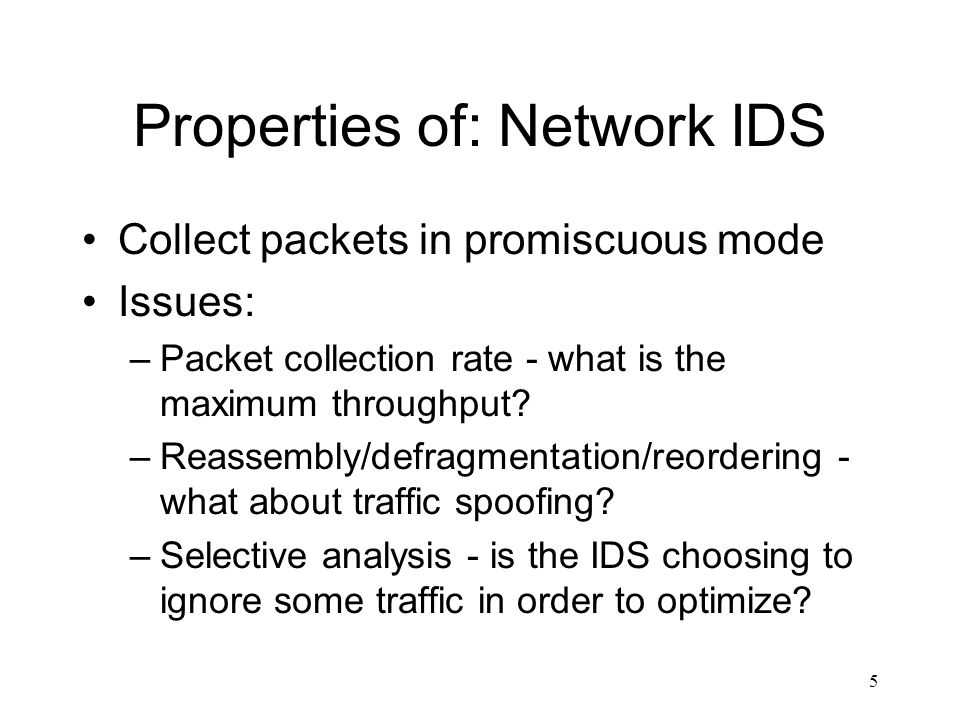 Properties of: Network IDS

• Collect packets in promiscuous mode
• Issues:
– Packet collection rate - what is the maximum throughput?
– Reassembly/defragmentation/reordering - what about traffic spoofing?
– Selective analysis - is the IDS choosing to ignore some traffic in order to optimize?

5